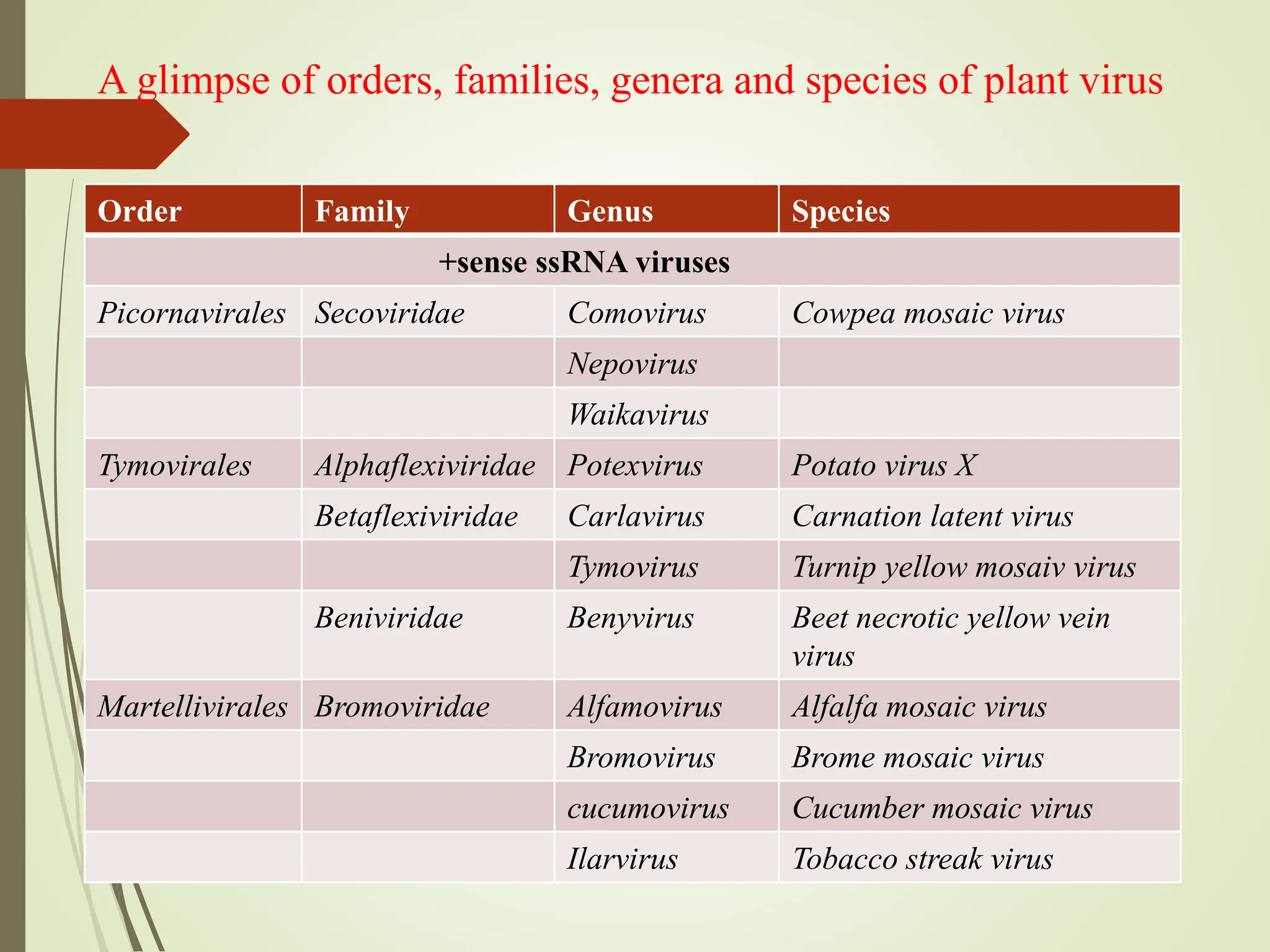 A glimpse of orders, families, genera and species of plant virus

| Order | Family | Genus | Species |
|---|---|---|---|
| +sense ssRNA viruses | | | |
| Picornavirales | Secoviridae | Comovirus | Cowpea mosaic virus |
| | | Nepovirus | |
| | | Waikavirus | |
| Tymovirales | Alphaflexiviridae | Potexvirus | Potato virus X |
| | Betaflexiviridae | Carlavirus | Carnation latent virus |
| | | Tymovirus | Turnip yellow mosaiv virus |
| | Beniviridae | Benyvirus | Beet necrotic yellow vein virus |
| Martellivirales | Bromoviridae | Alfamovirus | Alfalfa mosaic virus |
| | | Bromovirus | Brome mosaic virus |
| | | cucumovirus | Cucumber mosaic virus |
| | | Ilarvirus | Tobacco streak virus |